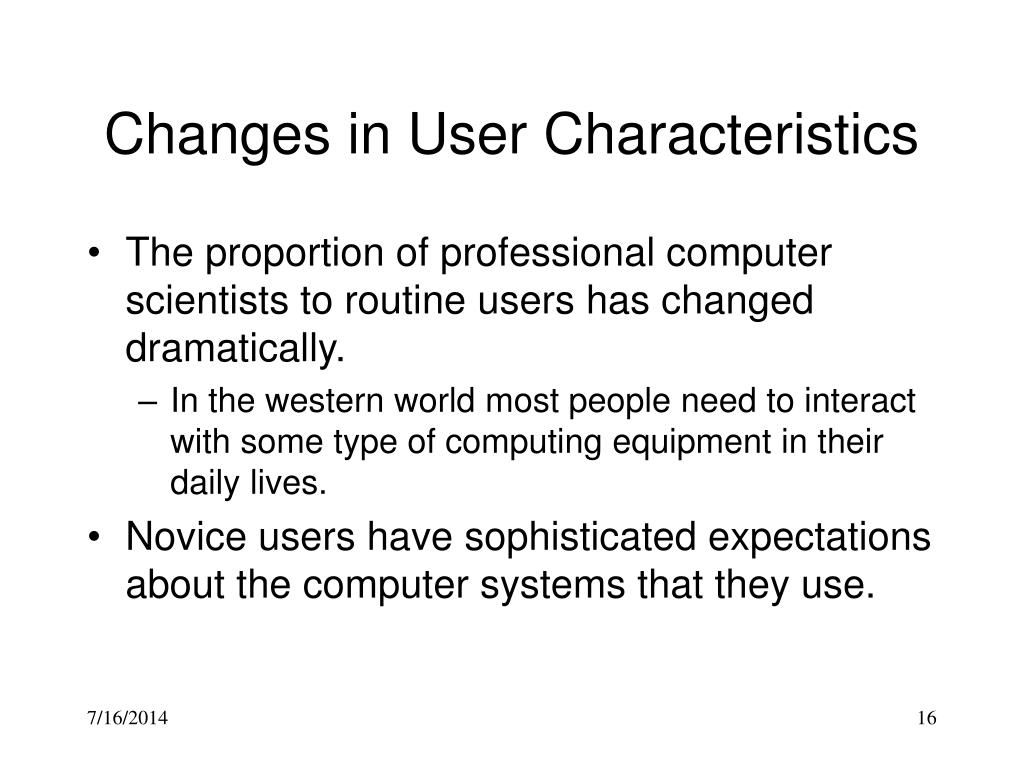 Changes in User Characteristics

• The proportion of professional computer scientists to routine users has changed dramatically.
– In the western world most people need to interact with some type of computing equipment in their daily lives.
• Novice users have sophisticated expectations about the computer systems that they use.

7/16/2014

16